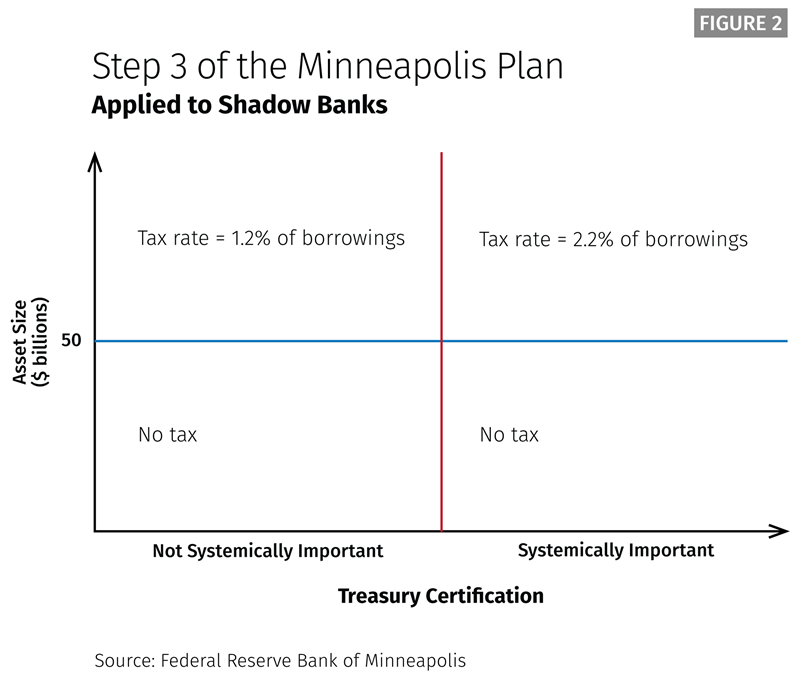 FIGURE 2

Step 3 of the Minneapolis Plan
Applied to Shadow Banks

Asset Size
($ billions)

50

Tax rate = 1.2% of borrowings

Tax rate = 2.2% of borrowings

No tax

No tax

Not Systemically Important

Systemically Important

Treasury Certification

Source: Federal Reserve Bank of Minneapolis